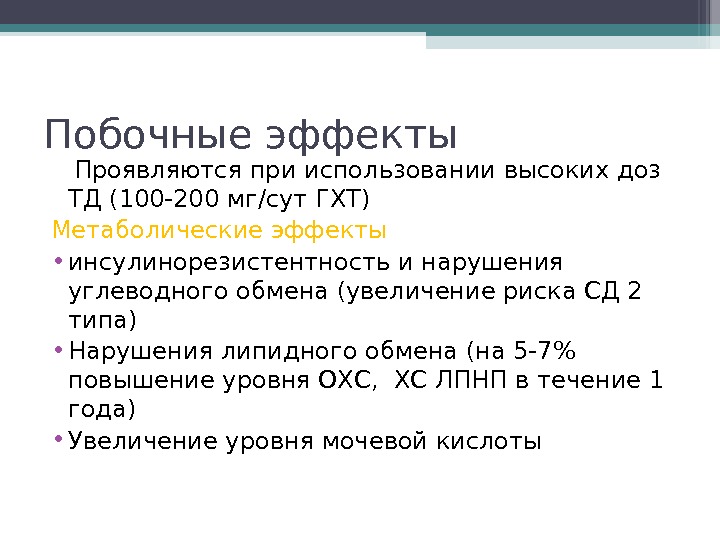 Побочные эффекты

Проявляются при использовании высоких доз ТД (100-200 мг/сут ГХТ)

Метаболические эффекты

• инсулинорезистентность и нарушения углеводного обмена (увеличение риска СД 2 типа)
• Нарушения липидного обмена (на 5-7% повышение уровня ОХС, ХС ЛПНП в течение 1 года)
• Увеличение уровня мочевой кислоты